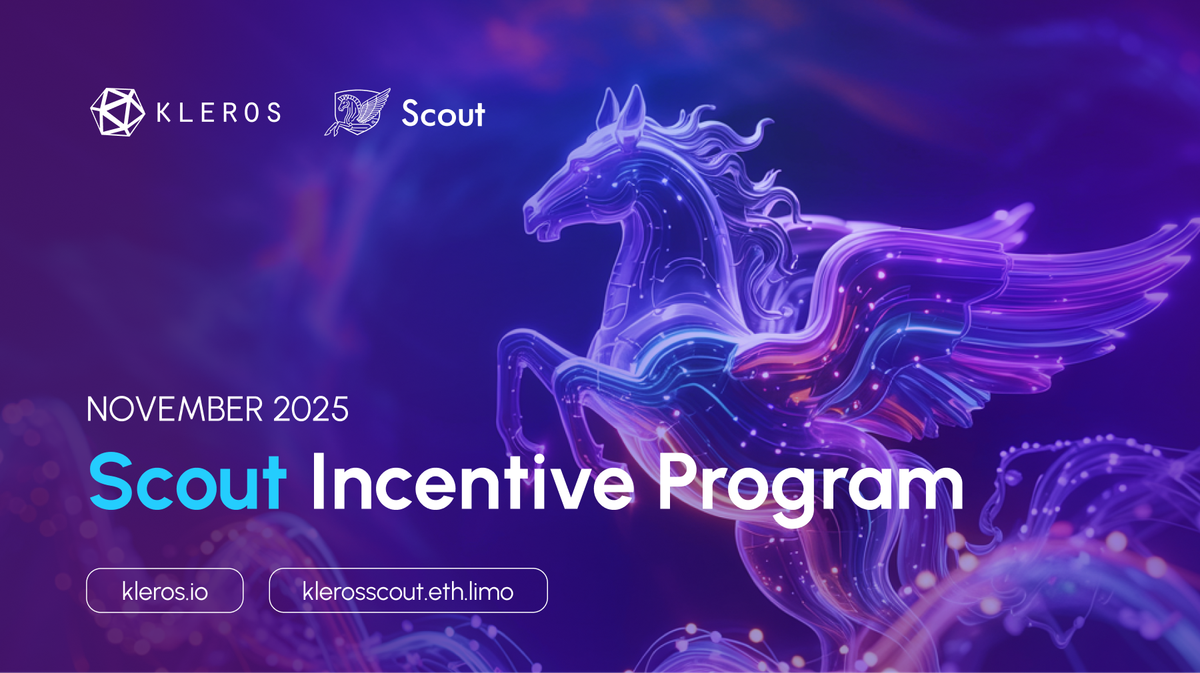 KLEROS Scout

NOVEMBER 2025

Scout Incentive Program

kleros.io

klerosscout.eth.limo